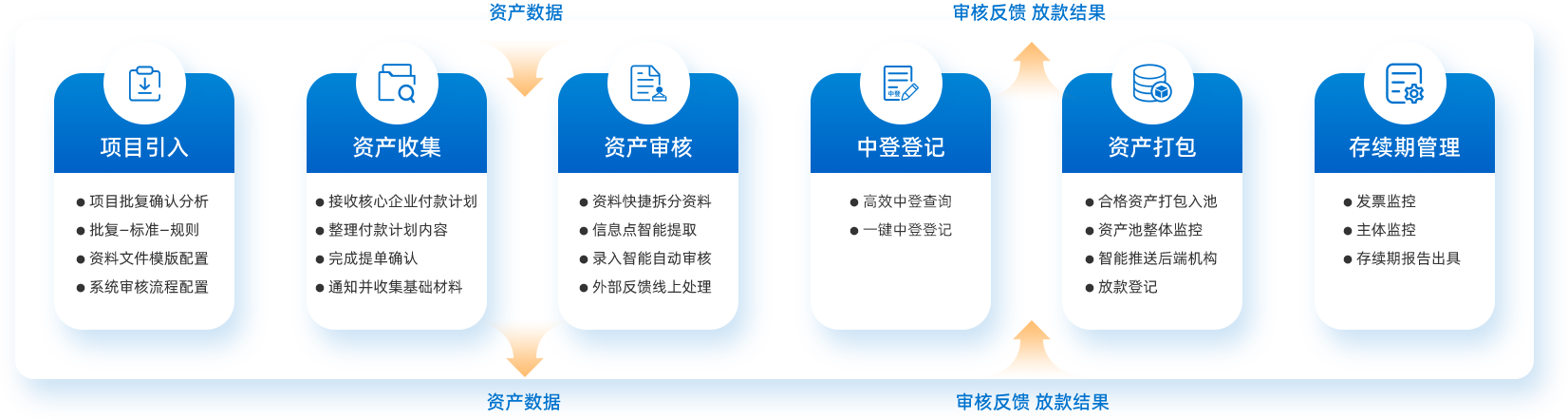 资产数据

审核反馈 放款结果

项目引入

● 项目批复确认分析
● 批复–标准–规则
● 资料文件模版配置
● 系统审核流程配置

资产收集

● 接收核心企业付款计划
● 整理付款计划内容
● 完成提单确认
● 通知并收集基础材料

资产审核

● 资料快捷拆分资料
● 信息点智能提取
● 录入智能自动审核
● 外部反馈线上处理

中登登记

● 高效中登查询
● 一键中登登记

资产打包

● 合格资产打包入池
● 资产池整体监控
● 智能推送后端机构
● 放款登记

存续期管理

● 发票监控
● 主体监控
● 存续期报告出具

资产数据

审核反馈 放款结果